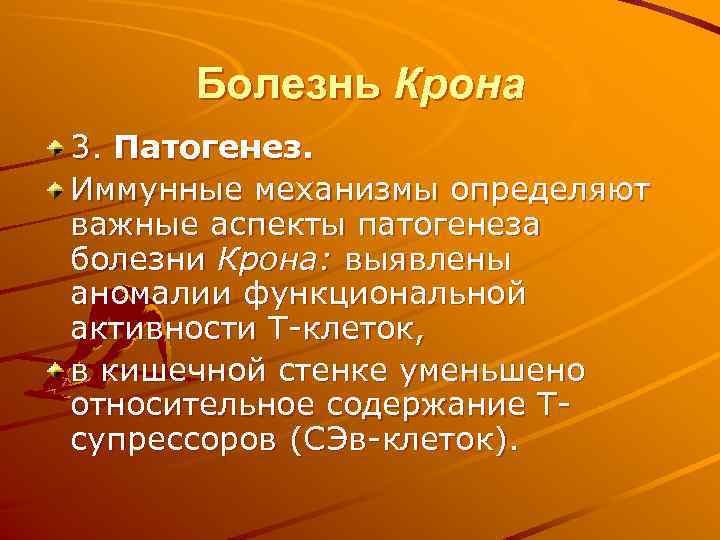 Болезнь Крона

3. Патогенез.

Иммунные механизмы определяют важные аспекты патогенеза болезни Крона: выявлены аномалии функциональной активности Т-клеток,

в кишечной стенке уменьшено относительное содержание Т-супрессоров (СЭв-клеток).